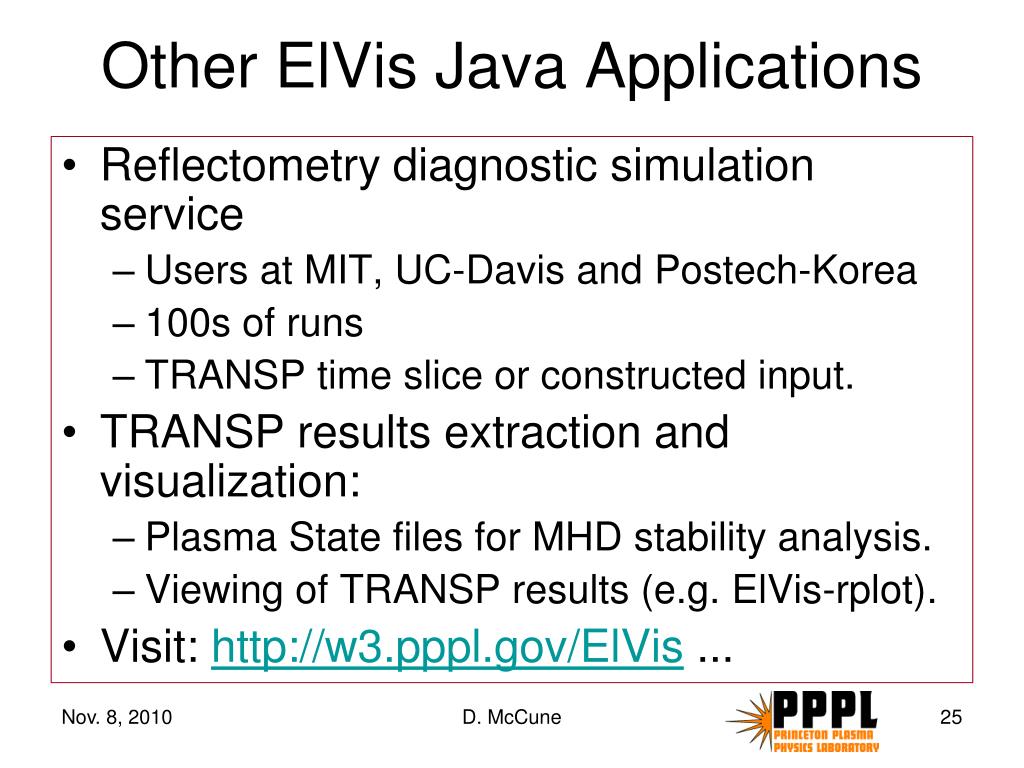 Other ElVis Java Applications

• Reflectometry diagnostic simulation service
– Users at MIT, UC-Davis and Postech-Korea
– 100s of runs
– TRANSP time slice or constructed input.
• TRANSP results extraction and visualization:
– Plasma State files for MHD stability analysis.
– Viewing of TRANSP results (e.g. ElVis-rplot).
• Visit: http://w3.pppl.gov/ElVis ...

Nov. 8, 2010

D. McCune

PPPL
PRINCETON PLASMA PHYSICS LABORATORY

25